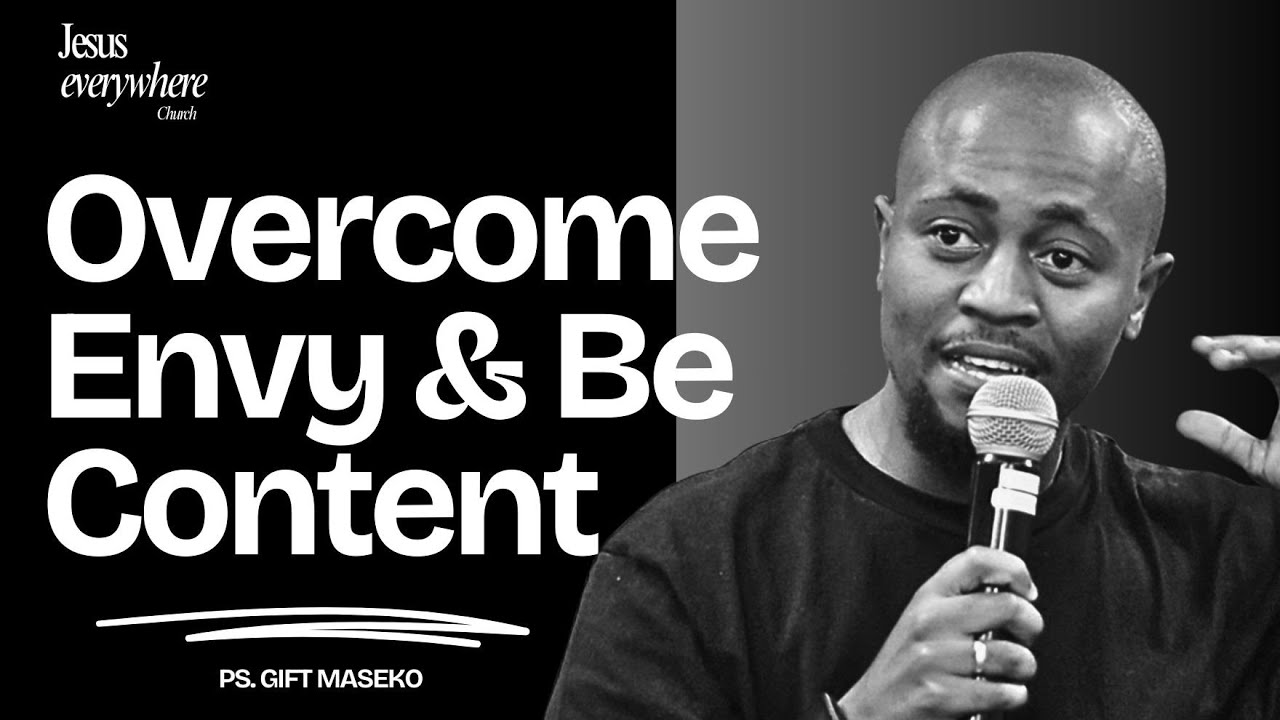 Jesus
everywhere
Church

Overcome Envy & Be Content

PS. GIFT MASEKO